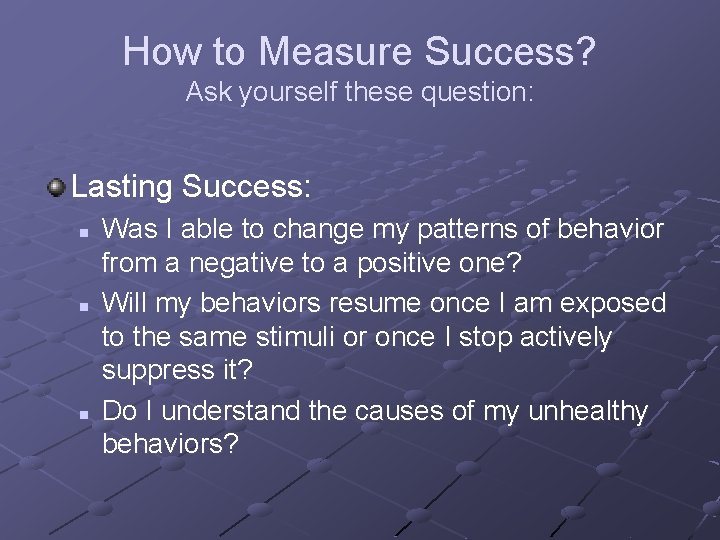 How to Measure Success?
Ask yourself these question:

Lasting Success:

- Was I able to change my patterns of behavior from a negative to a positive one?
- Will my behaviors resume once I am exposed to the same stimuli or once I stop actively suppress it?
- Do I understand the causes of my unhealthy behaviors?